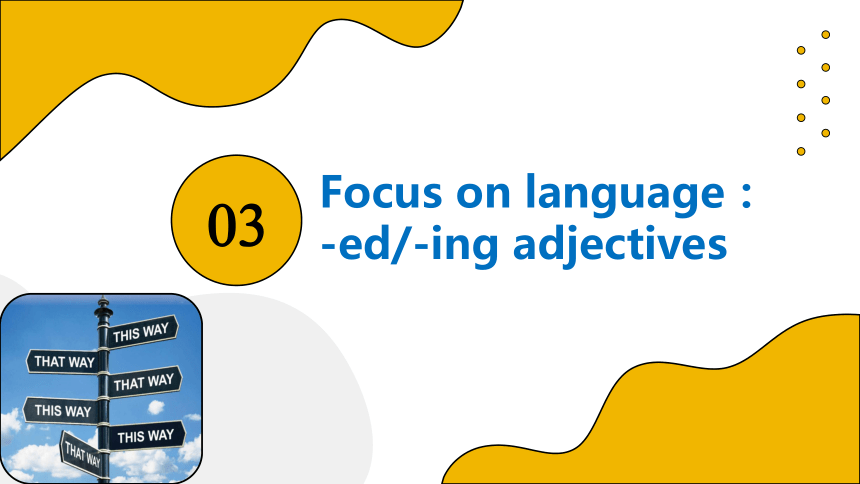 03

Focus on language : -ed/-ing adjectives

THIS WAY
THAT WAY
THAT WAY
THIS WAY
THIS WAY
THAT WAY